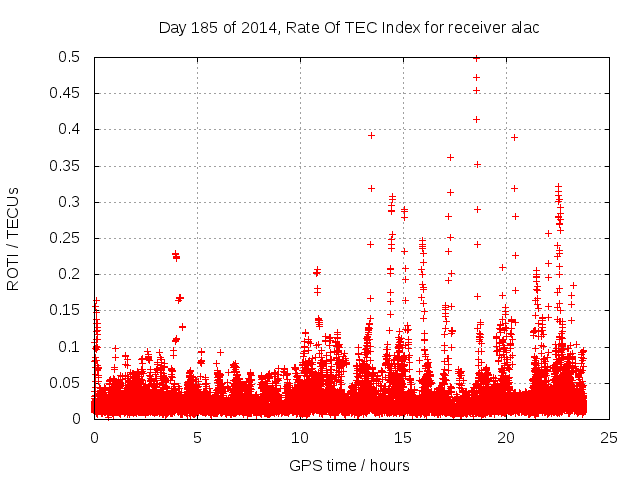 Day 185 of 2014, Rate Of TEC Index for receiver alac

ROTI / TECUs

0.5
0.45
0.4
0.35
0.3
0.25
0.2
0.15
0.1
0.05
0

0 5 10 15 20 25

GPS time / hours